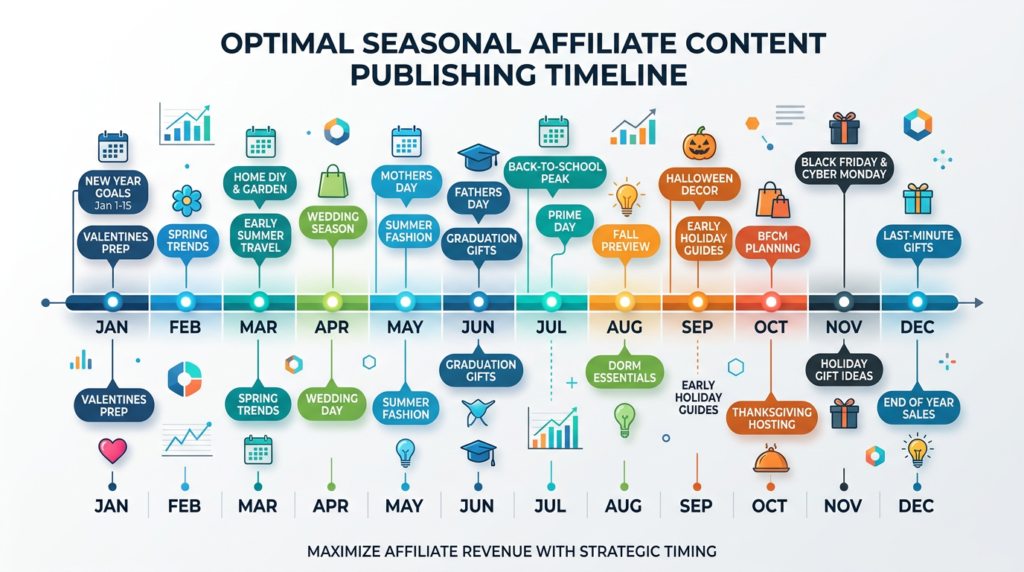 OPTIMAL SEASONAL AFFILIATE CONTENT PUBLISHING TIMELINE

NEW YEAR GOALS
Jan 1-15

VALENTINES PREP

SPRING TRENDS

HOME DIY & GARDEN

EARLY SUMMER TRAVEL

WEDDING SEASON

MOTHERS DAY

SUMMER FASHION

FATHERS DAY

GRADUATION GIFTS

BACK-TO-SCHOOL PEAK

PRIME DAY

FALL PREVIEW

HALLOWEEN DECOR

EARLY HOLIDAY GUIDES

BFCM PLANNING

BLACK FRIDAY & CYBER MONDAY

LAST-MINUTE GIFTS

JAN FEB MAR APR MAY JUN JUL AUG SEP OCT NOV DEC

VALENTINES PREP

SPRING TRENDS

WEDDING DAY

SUMMER FASHION

GRADUATION GIFTS

DORM ESSENTIALS

EARLY HOLIDAY GUIDES

THANKSGIVING HOSTING

HOLIDAY GIFT IDEAS

END OF YEAR SALES

JAN FEB MAR APR MAY JUN JUL AUG SEP OCT NOV DEC

MAXIMIZE AFFILIATE REVENUE WITH STRATEGIC TIMING